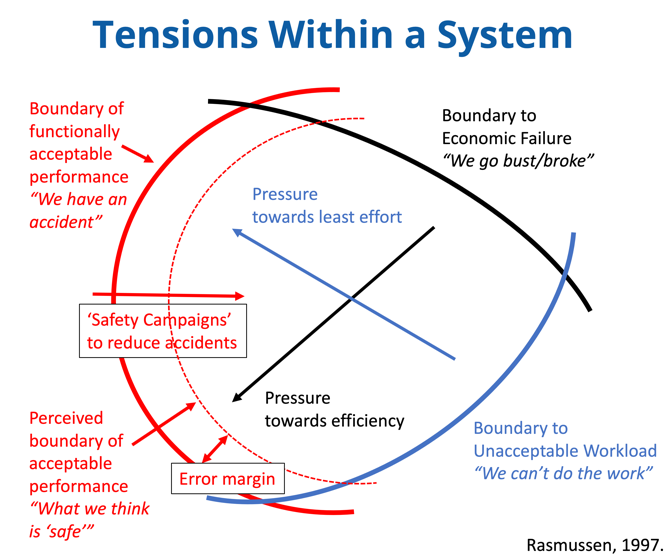 Tensions Within a System

Boundary of functionally acceptable performance
"We have an accident"

Boundary to Economic Failure
"We go bust/broke"

Pressure towards least effort

'Safety Campaigns' to reduce accidents

Pressure towards efficiency

Perceived boundary of acceptable performance
"What we think is 'safe'"

Error margin

Boundary to Unacceptable Workload
"We can't do the work"

Rasmussen, 1997.